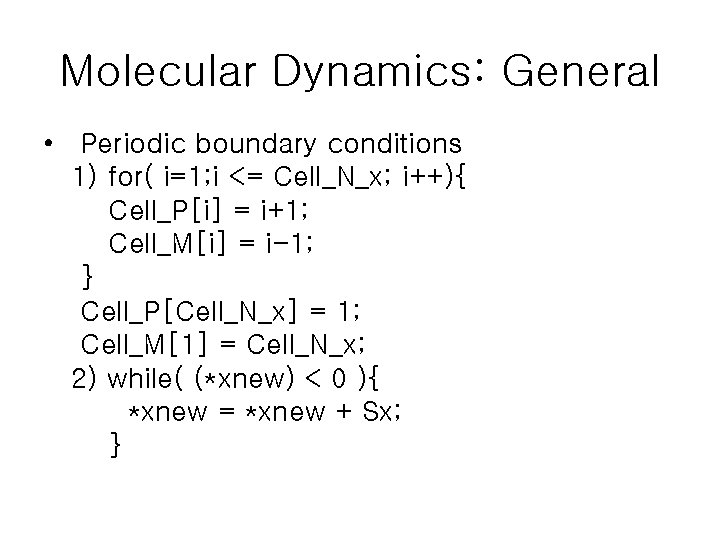 Molecular Dynamics: General

• Periodic boundary conditions

1) for( i=1;i <= Cell_N_x; i++){
Cell_P[i] = i+1;
Cell_M[i] = i-1;
}
Cell_P[Cell_N_x] = 1;
Cell_M[1] = Cell_N_x;

2) while( (*xnew) < 0 ){
*xnew = *xnew + Sx;
}